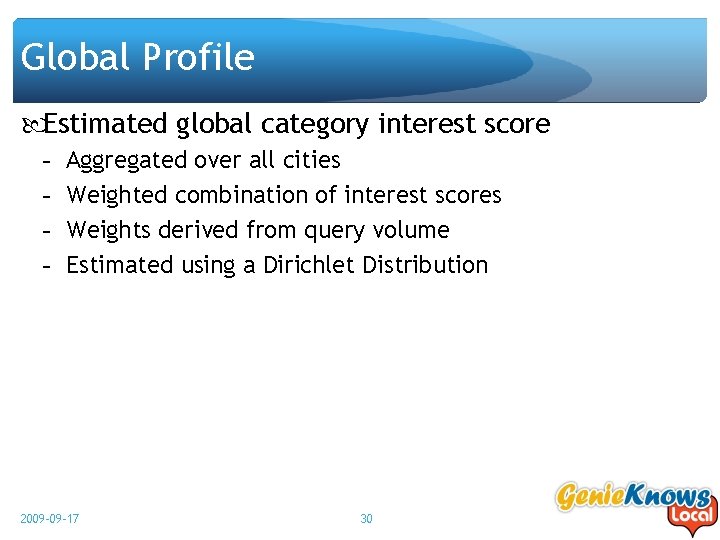 Global Profile

Estimated global category interest score

– Aggregated over all cities

– Weighted combination of interest scores

– Weights derived from query volume

– Estimated using a Dirichlet Distribution

2009-09-17

30

GenieKnows Local